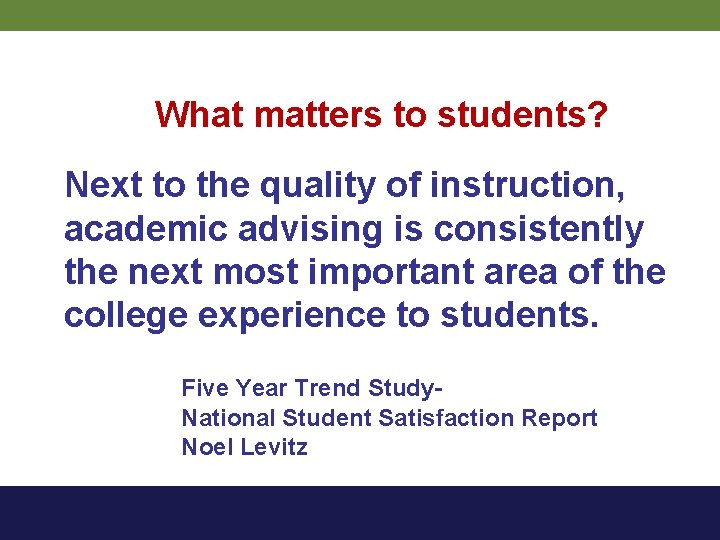 What matters to students?

Next to the quality of instruction, academic advising is consistently the next most important area of the college experience to students.

Five Year Trend Study-
National Student Satisfaction Report
Noel Levitz